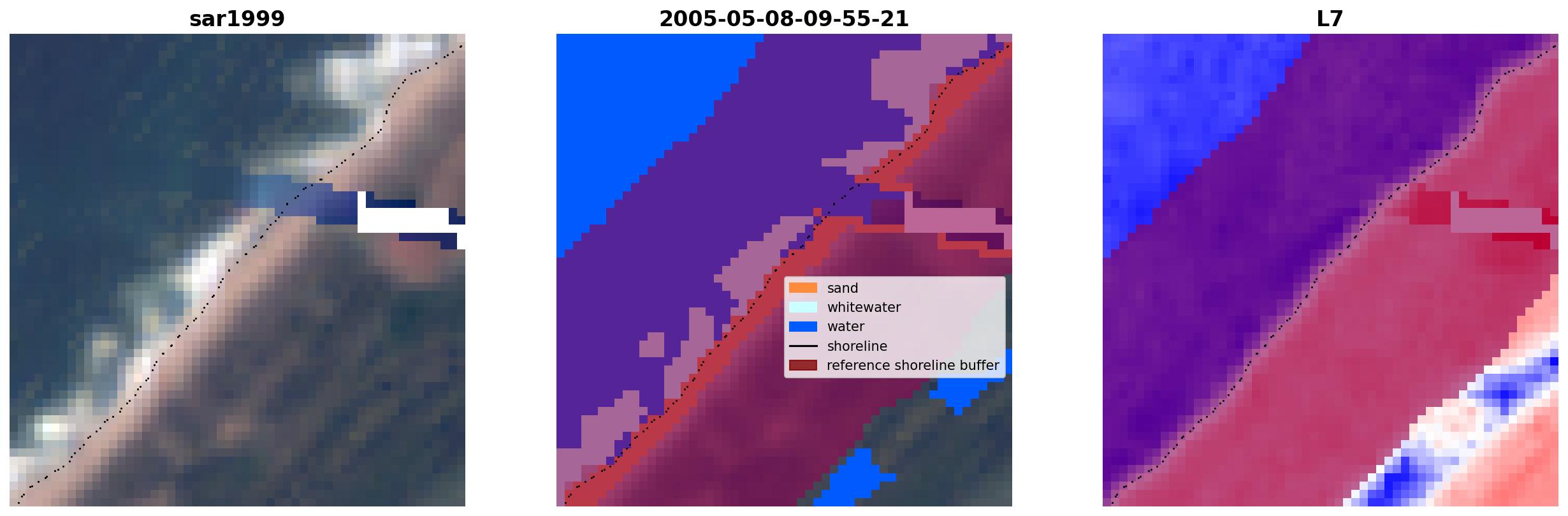 sar1999

2005-05-08-09-55-21

sand
whitewater
water
shoreline
reference shoreline buffer

L7